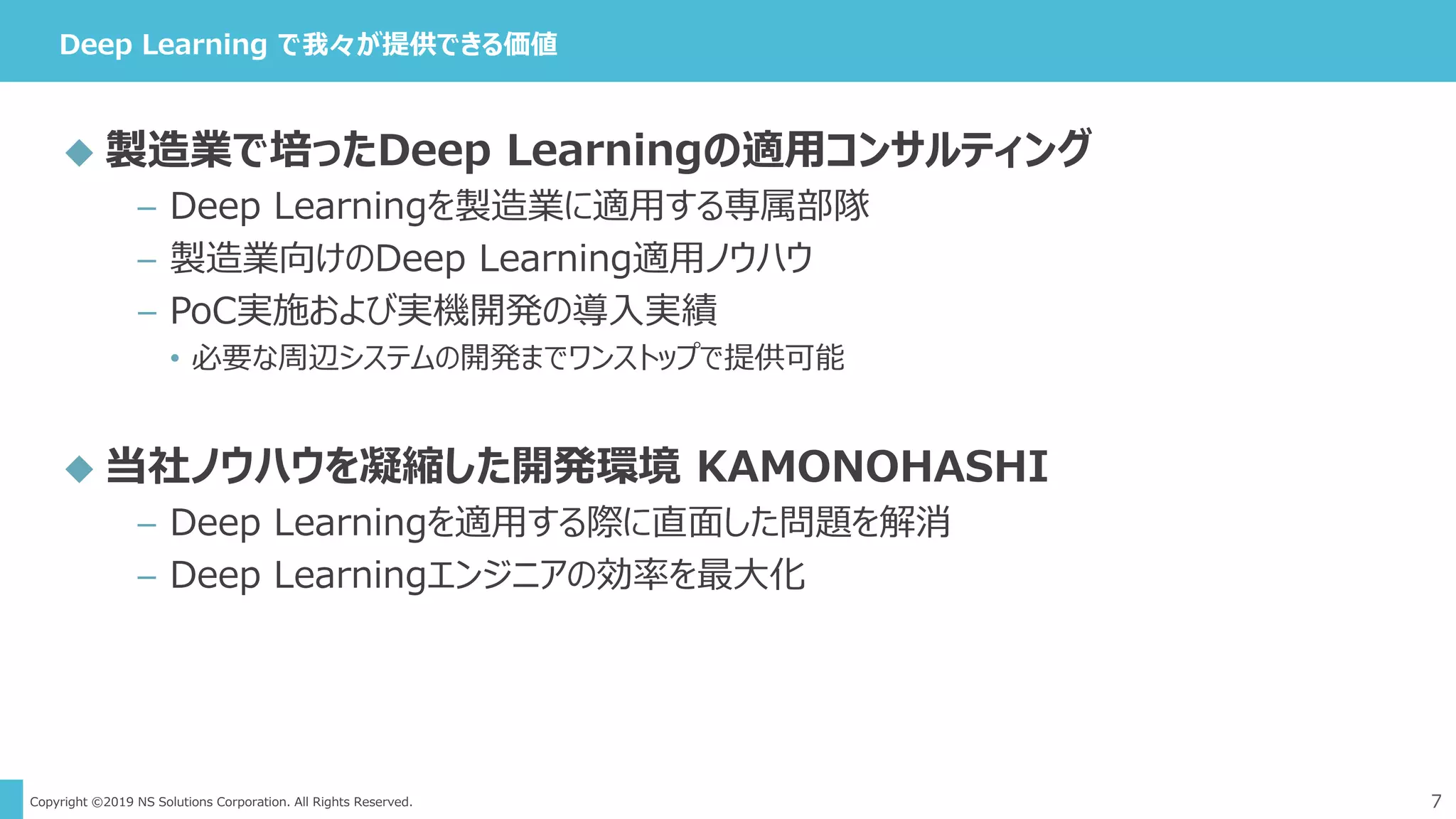 Deep Learning で我々が提供できる価値

◆ 製造業で培ったDeep Learningの適用コンサルティング

– Deep Learningを製造業に適用する専属部隊

– 製造業向けのDeep Learning適用ノウハウ

– PoC実施および実機開発の導入実績

• 必要な周辺システムの開発までワンストップで提供可能

◆ 当社ノウハウを凝縮した開発環境 KAMONOHASHI

– Deep Learningを適用する際に直面した問題を解消

– Deep Learningエンジニアの効率を最大化

Copyright ©2019 NS Solutions Corporation. All Rights Reserved.

7